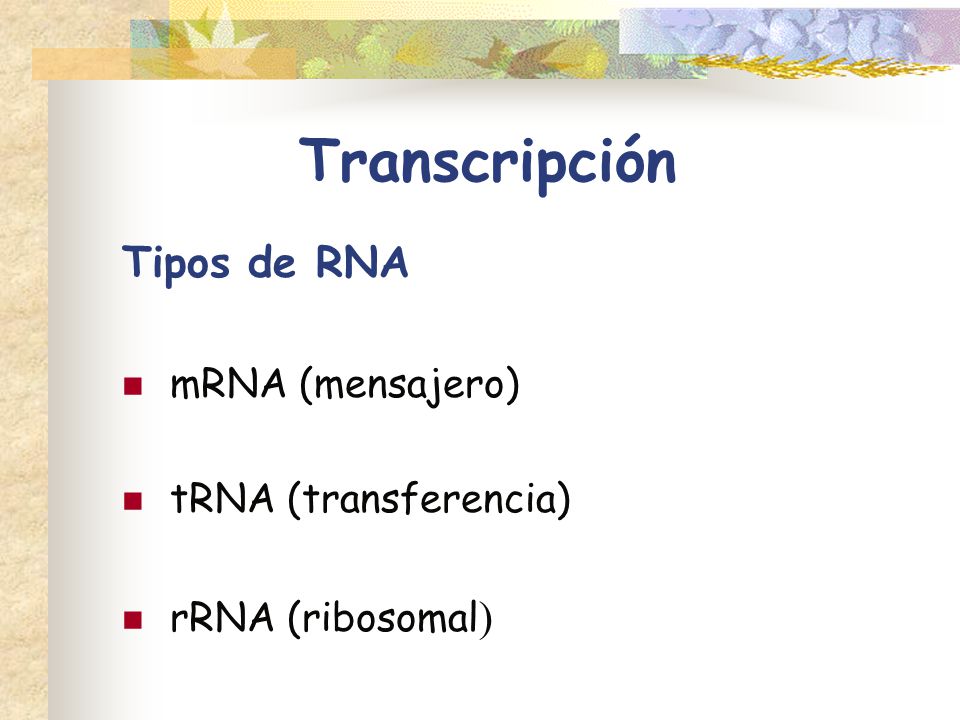 Transcripción

Tipos de RNA

- mRNA (mensajero)
- tRNA (transferencia)
- rRNA (ribosomal)